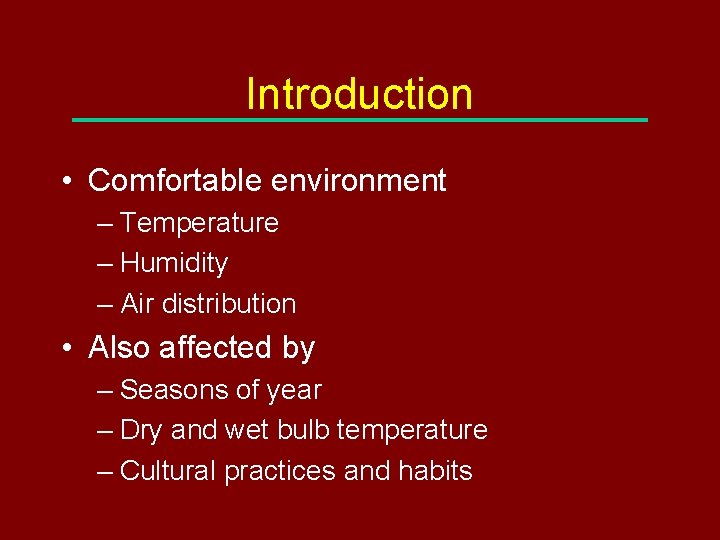 Introduction

• Comfortable environment
– Temperature
– Humidity
– Air distribution

• Also affected by
– Seasons of year
– Dry and wet bulb temperature
– Cultural practices and habits